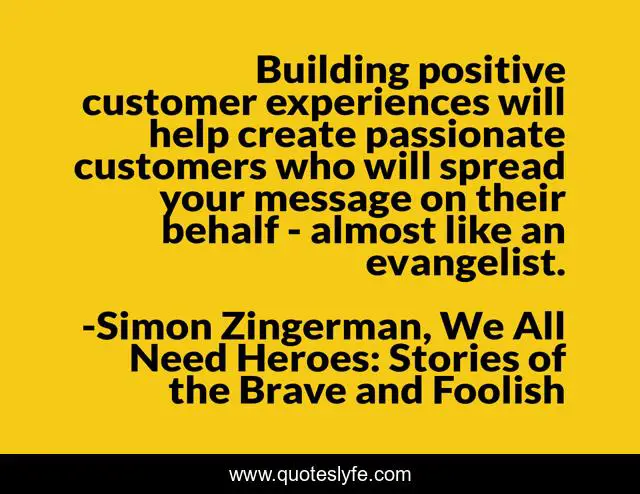 Building positive customer experiences will help create passionate customers who will spread your message on their behalf - almost like an evangelist.

-Simon Zingerman, We All Need Heroes: Stories of the Brave and Foolish

www.quoteslyfe.com